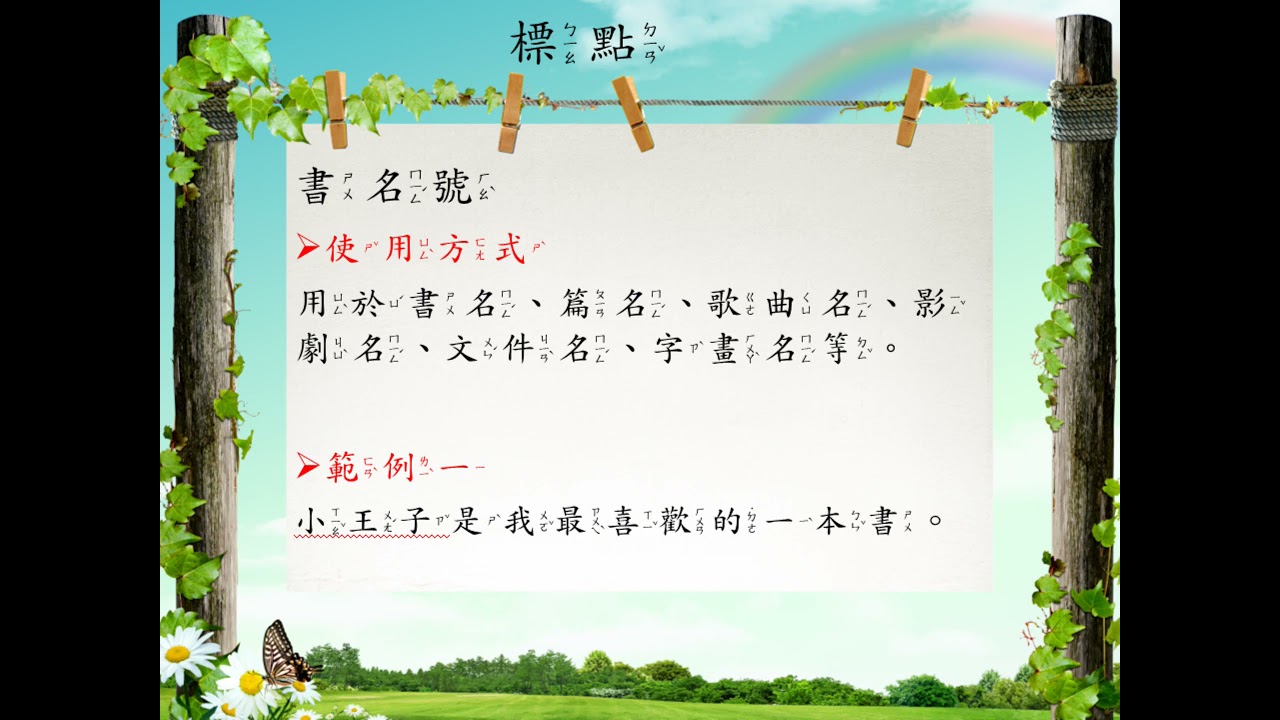 標點

書名號

➤使用方式

用於書名、篇名、歌曲名、影劇名、文件名、字畫名等。

➤範例一

小王子是我最喜歡的一本書。